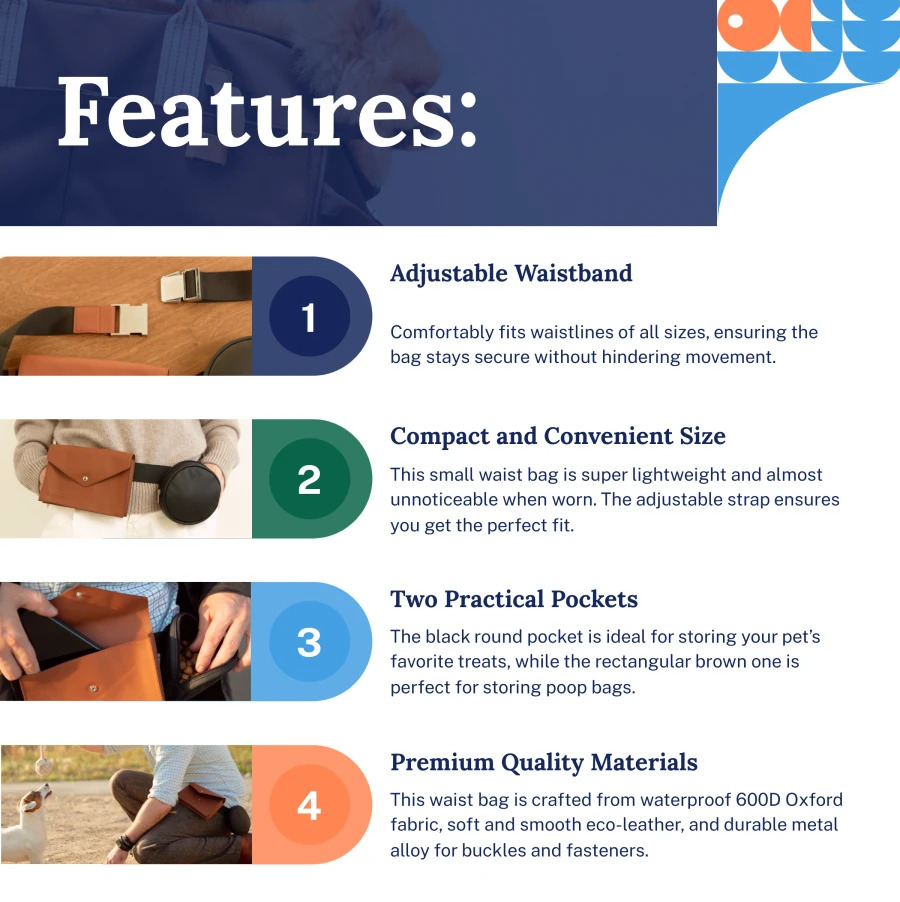 Features:

1

Adjustable Waistband

Comfortably fits waistlines of all sizes, ensuring the bag stays secure without hindering movement.

2

Compact and Convenient Size

This small waist bag is super lightweight and almost unnoticeable when worn. The adjustable strap ensures you get the perfect fit.

3

Two Practical Pockets

The black round pocket is ideal for storing your pet's favorite treats, while the rectangular brown one is perfect for storing poop bags.

4

Premium Quality Materials

This waist bag is crafted from waterproof 600D Oxford fabric, soft and smooth eco-leather, and durable metal alloy for buckles and fasteners.